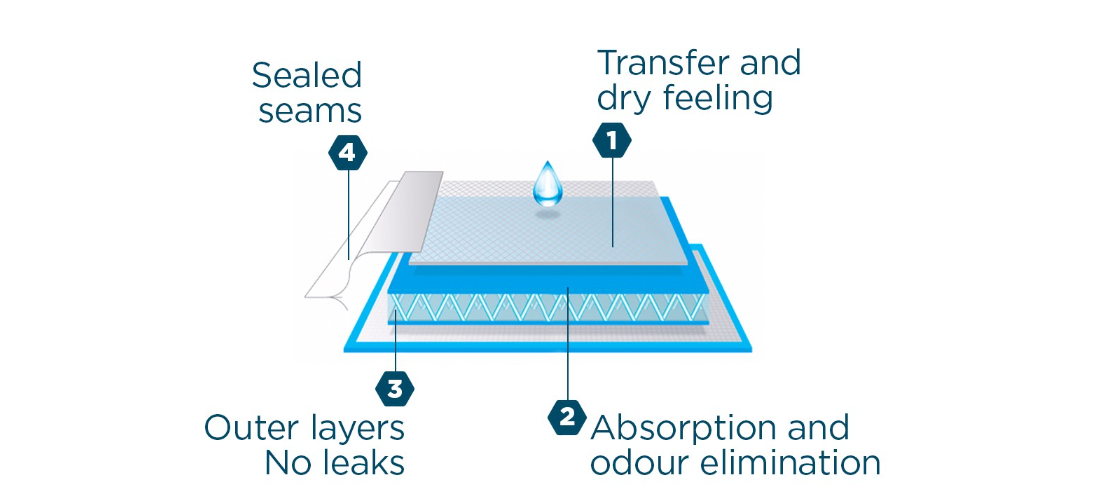 Sealed seams

4

Transfer and dry feeling

1

3

Outer layers
No leaks

2

Absorption and odour elimination